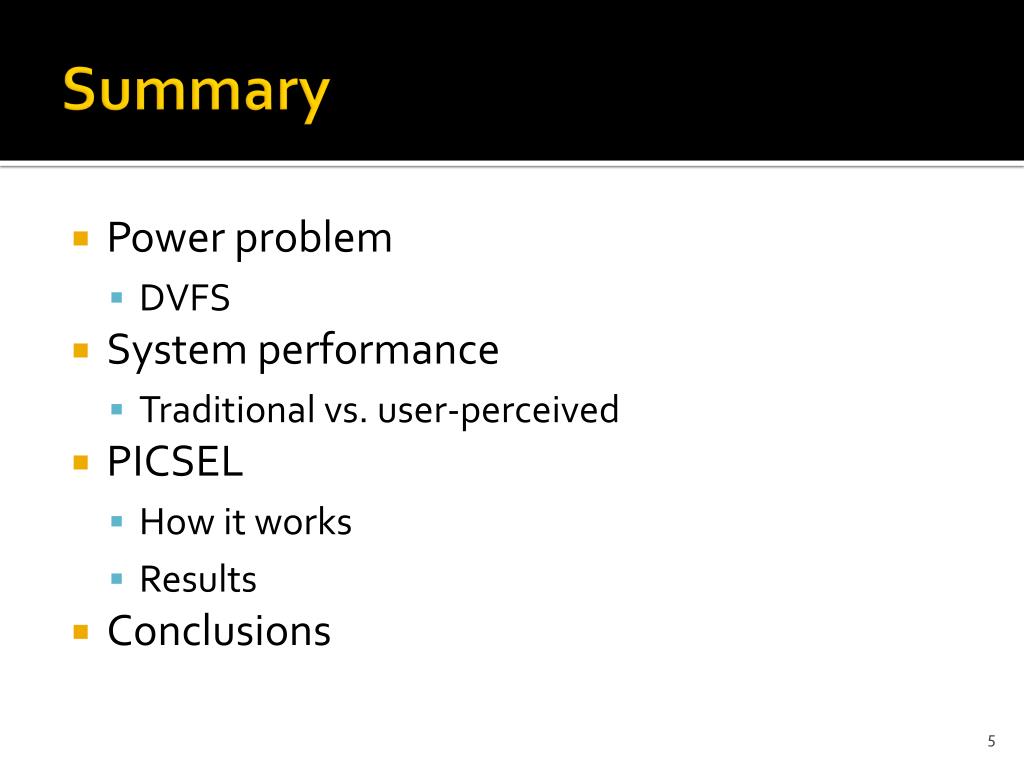 Summary

- Power problem
  - DVFS
- System performance
  - Traditional vs. user-perceived
- PICSEL
  - How it works
  - Results
- Conclusions

5